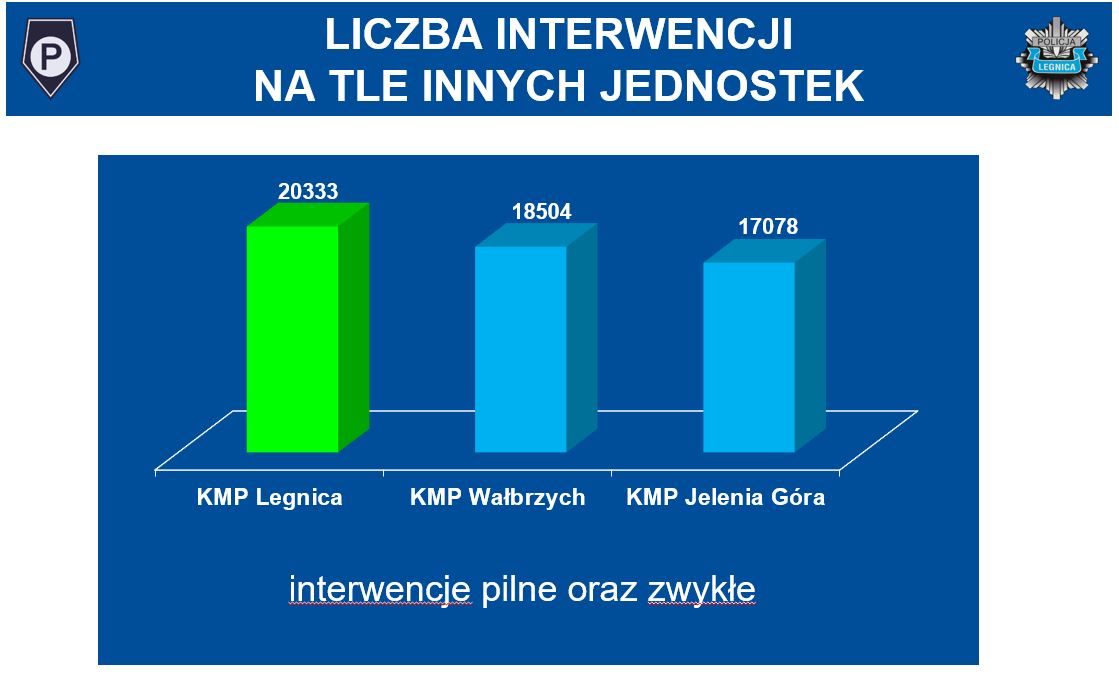 P

LICZBA INTERWENCJI
NA TLE INNYCH JEDNOSTEK

POLICJA
LEGNICA

20333

18504

17078

KMP Legnica

KMP Wałbrzych

KMP Jelenia Góra

interwencje pilne oraz zwykłe